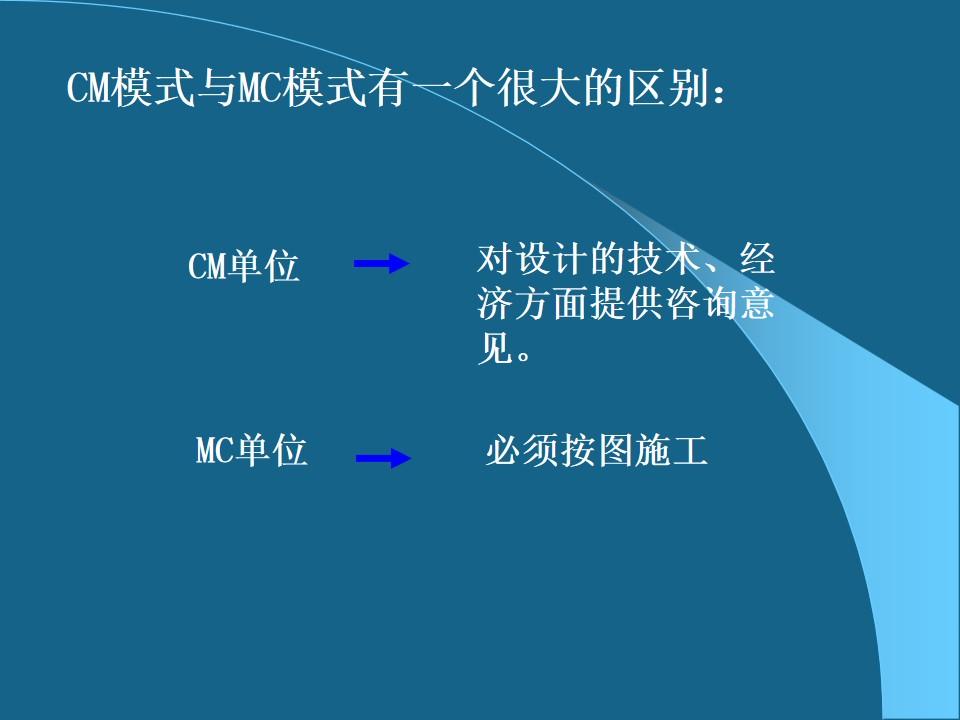 CM模式与MC模式有一个很大的区别：

CM单位

对设计的技术、经济方面提供咨询意见。

MC单位

必须按图施工